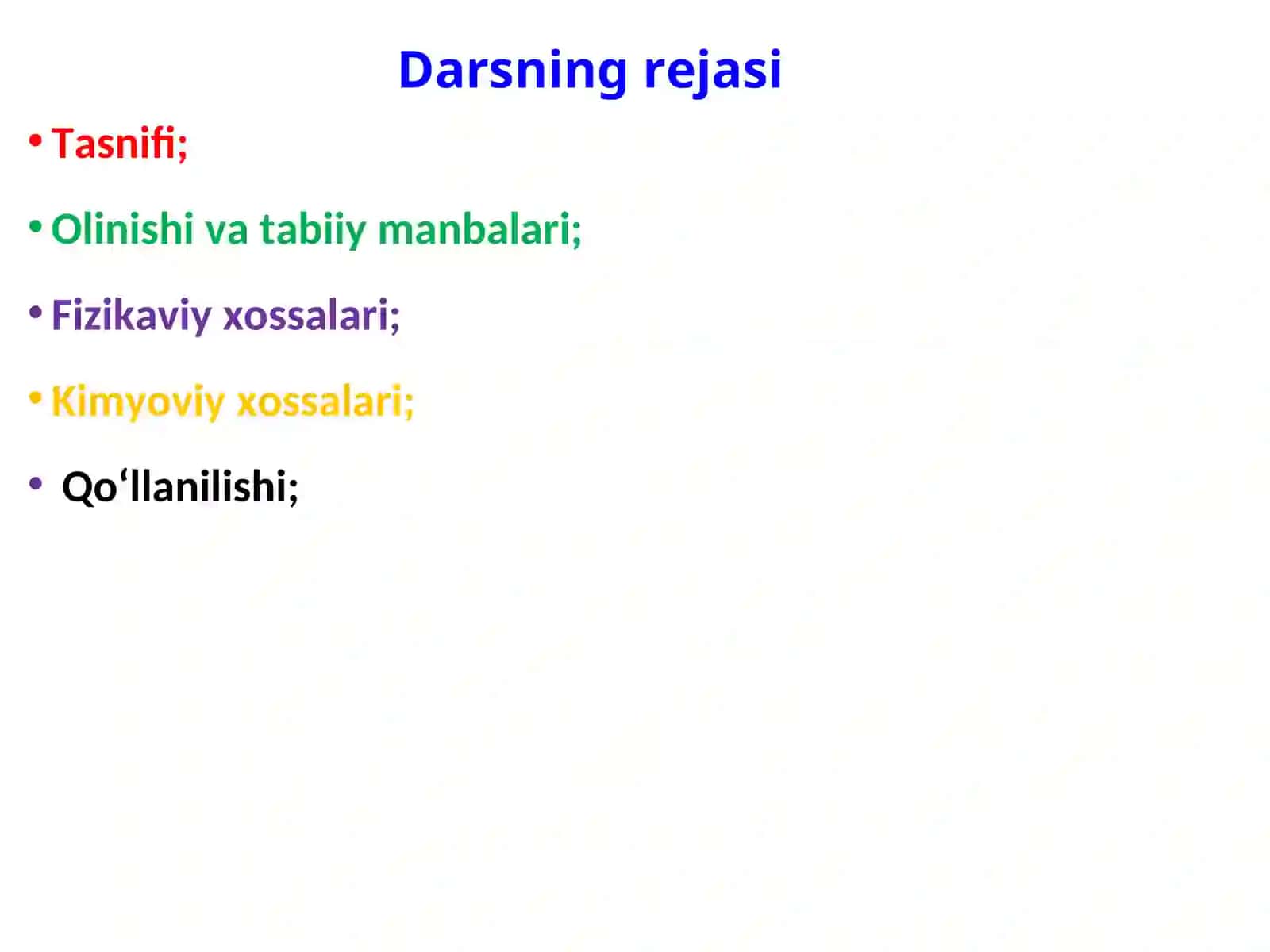 Darsning rejasi

• Tasnifi;

• Olinishi va tabiiy manbalari;

• Fizikaviy xossalari;

• Kimyoviy xossalari;

• Qo'llanilishi;